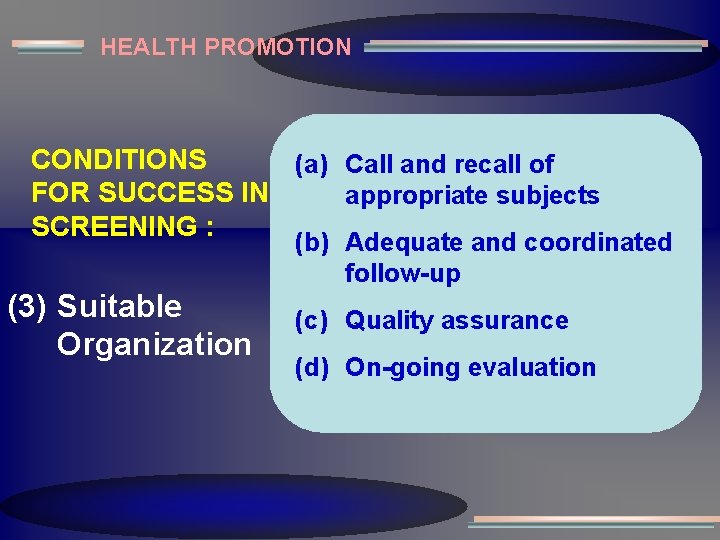 HEALTH PROMOTION

CONDITIONS FOR SUCCESS IN SCREENING :

(3) Suitable Organization

(a) Call and recall of appropriate subjects

(b) Adequate and coordinated follow-up

(c) Quality assurance

(d) On-going evaluation